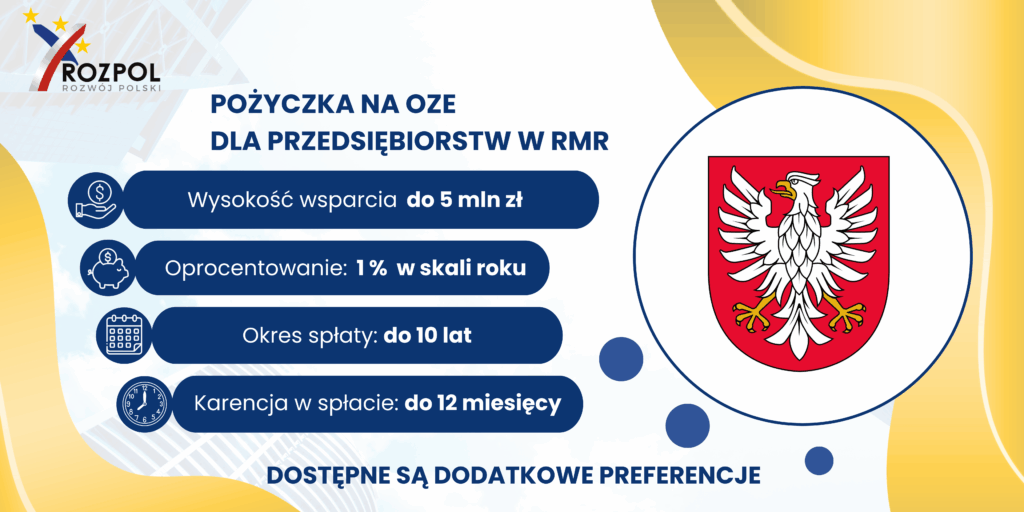 ROZPOL
ROZWÓJ POLSKI

POŻYCZKA NA OZE
DLA PRZEDSIĘBIORSTW W RMR

Wysokość wsparcia do 5 mln zł

Oprocentowanie: 1 % w skali roku

Okres spłaty: do 10 lat

Karencja w spłacie: do 12 miesięcy

DOSTĘPNE SĄ DODATKOWE PREFERENCJE